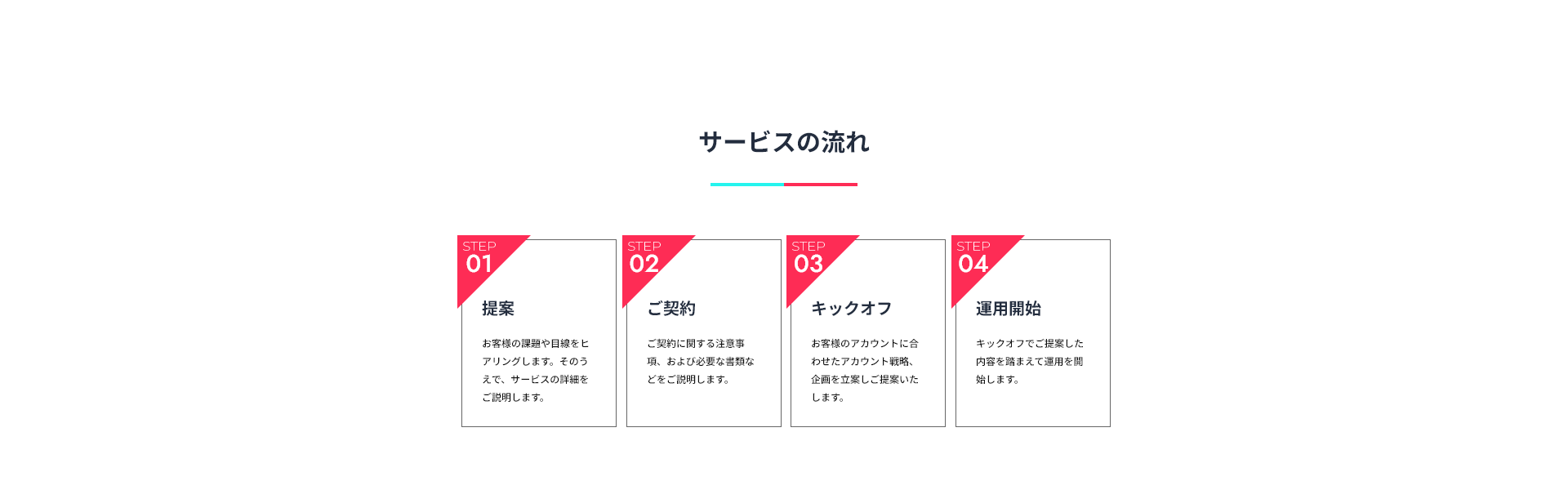 サービスの流れ

STEP
01

提案

お客様の課題や目線をヒアリングします。そのうえで、サービスの詳細をご説明します。

STEP
02

ご契約

ご契約に関する注意事項、および必要な書類などをご説明します。

STEP
03

キックオフ

お客様のアカウントに合わせたアカウント戦略、企画を立案しご提案いたします。

STEP
04

運用開始

キックオフでご提案した内容を踏まえて運用を開始します。